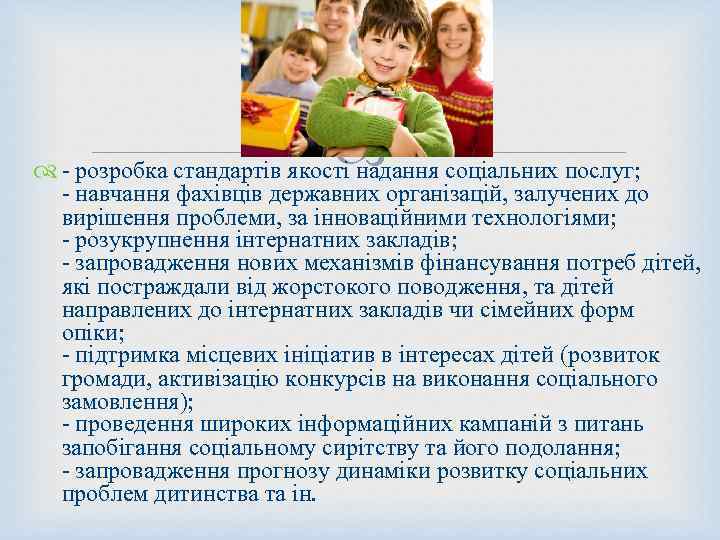 - розробка стандартів якості надання соціальних послуг;
- навчання фахівців державних організацій, залучених до вирішення проблеми, за інноваційними технологіями;
- розукрупнення інтернатних закладів;
- запровадження нових механізмів фінансування потреб дітей, які постраждали від жорстокого поводження, та дітей направлених до інтернатних закладів чи сімейних форм опіки;
- підтримка місцевих ініціатив в інтересах дітей (розвиток громади, активізацію конкурсів на виконання соціального замовлення);
- проведення широких інформаційних кампаній з питань запобігання соціальному сирітству та його подолання;
- запровадження прогнозу динаміки розвитку соціальних проблем дитинства та ін.